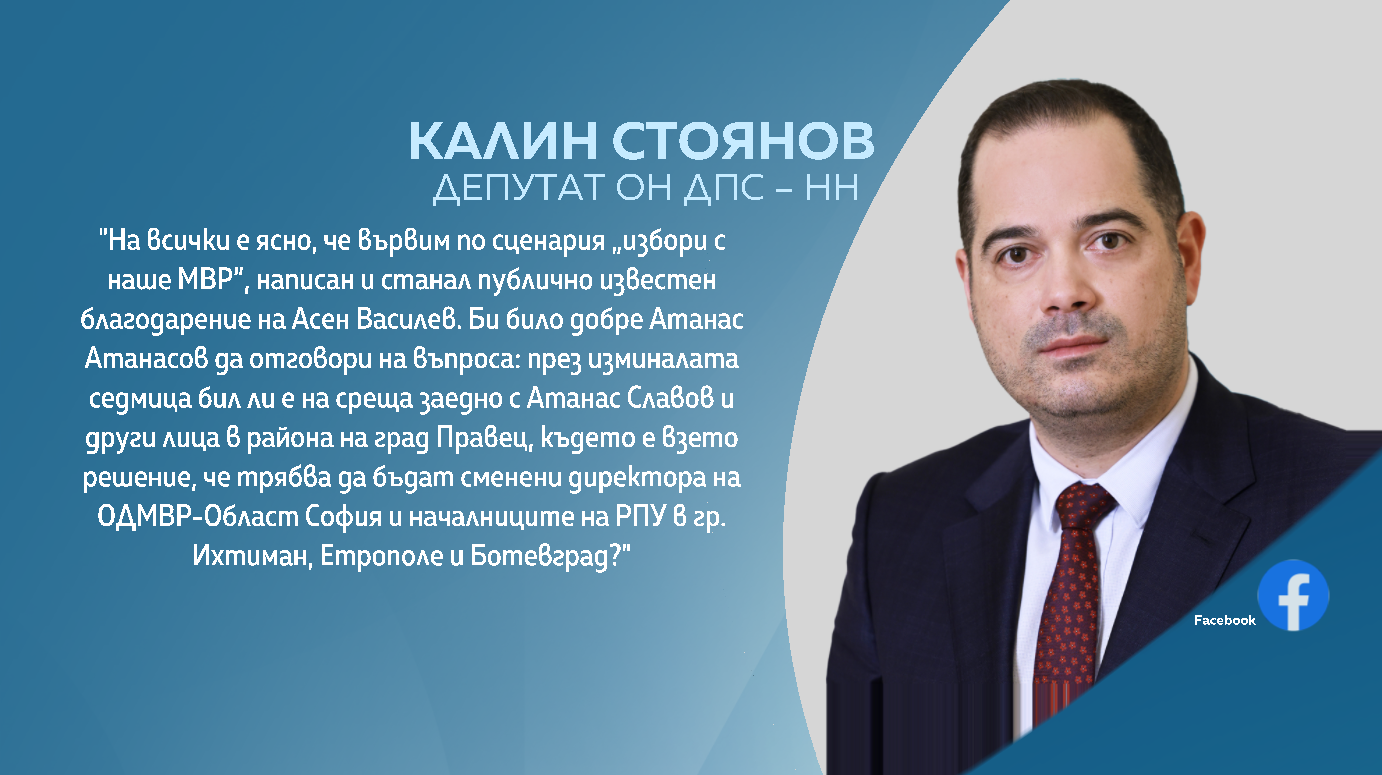 КАЛИН СТОЯНОВ
ДЕПУТАТ ОН ДПС – НН

"На всички е ясно, че вървим по сценария „избори с наше МВР", написан и станал публично известен благодарение на Асен Василев. Би било добре Атанас Атанасов да отговори на въпроса: през изминалата седмица бил ли е на среща заедно с Атанас Славов и други лица в района на град Правец, където е взето решение, че трябва да бъдат сменени директора на ОДМВР-Област София и началниците на РПУ в гр. Ихтиман, Етрополе и Ботевград?"

Facebook